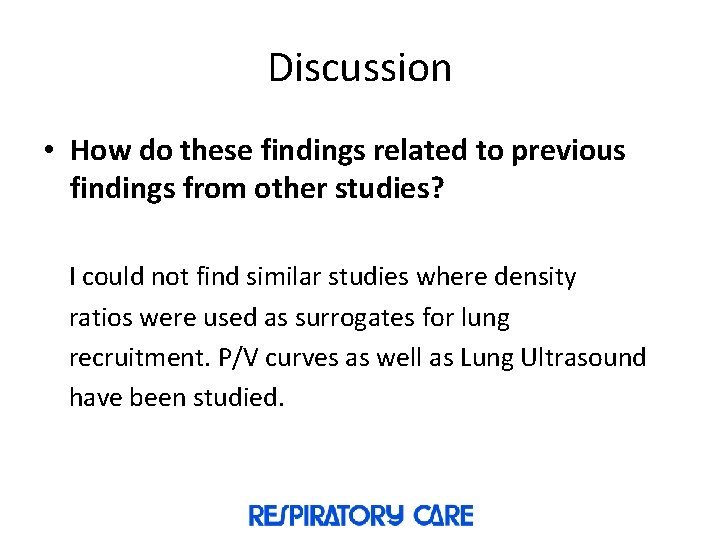 Discussion

• How do these findings related to previous findings from other studies?

I could not find similar studies where density ratios were used as surrogates for lung recruitment. P/V curves as well as Lung Ultrasound have been studied.

RESPIRATORY CARE